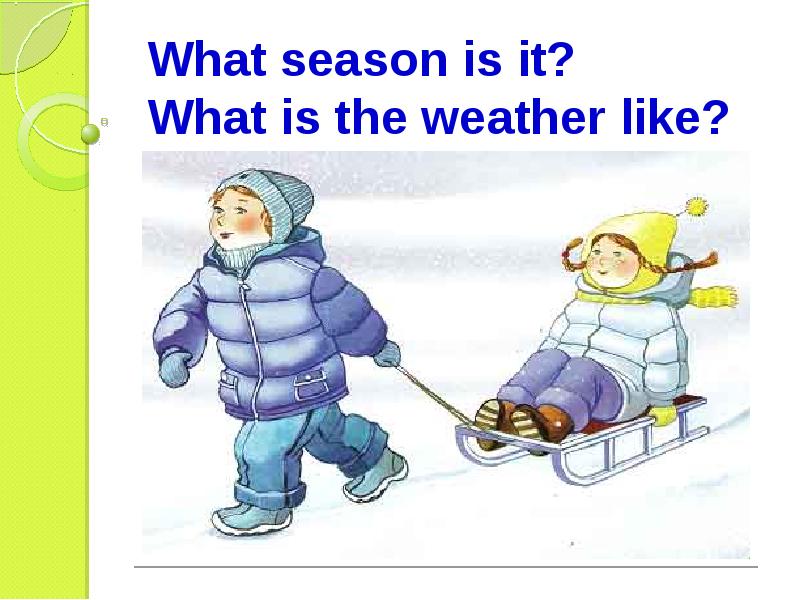 What season is it?
What is the weather like?